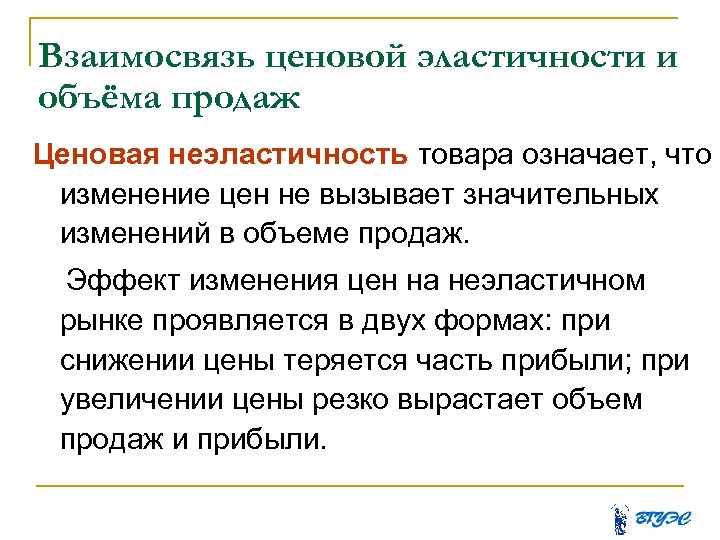 Взаимосвязь ценовой эластичности и объёма продаж

Ценовая неэластичность товара означает, что изменение цен не вызывает значительных изменений в объеме продаж.

Эффект изменения цен на неэластичном рынке проявляется в двух формах: при снижении цены теряется часть прибыли; при увеличении цены резко вырастает объем продаж и прибыли.

ВГУЭС